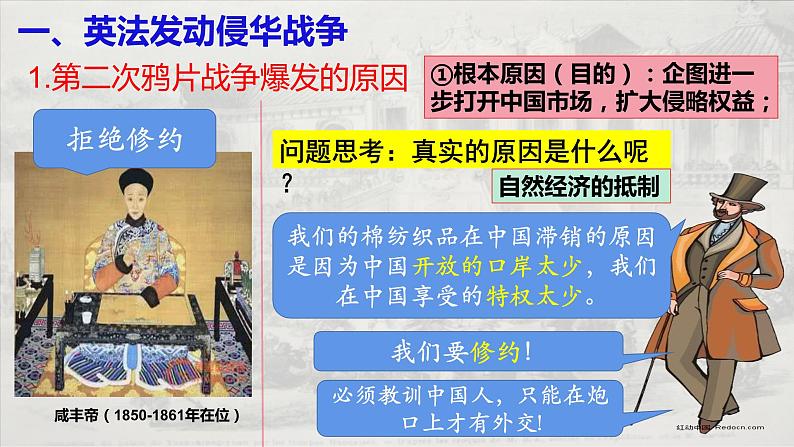 一、英法发动侵华战争

1.第二次鸦片战争爆发的原因

①根本原因（目的）：企图进一步打开中国市场，扩大侵略权益；

拒绝修约

问题思考：真实的原因是什么呢？

自然经济的抵制

我们的棉纺织品在中国滞销的原因是因为中国开放的口岸太少，我们在中国享受的特权太少。

我们要修约！

必须教训中国人，只能在炮口上才有外交！

咸丰帝（1850-1861年在位）

红动中国 Redocn.com